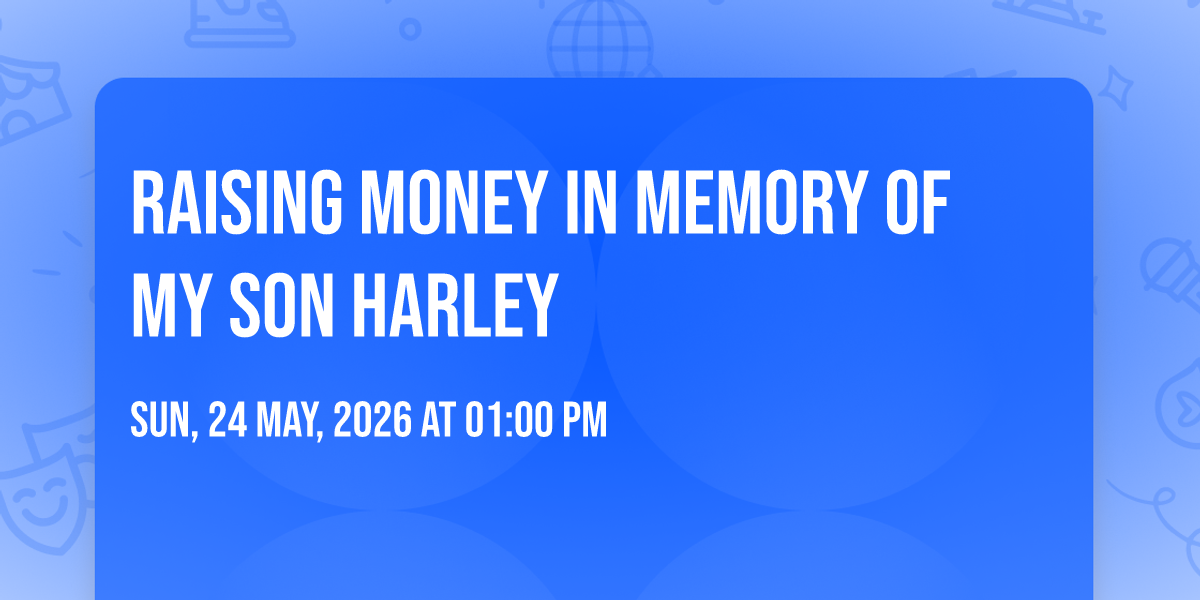 RAISING MONEY IN MEMORY OF MY SON HARLEY

SUN, 24 MAY, 2026 AT 01:00 PM